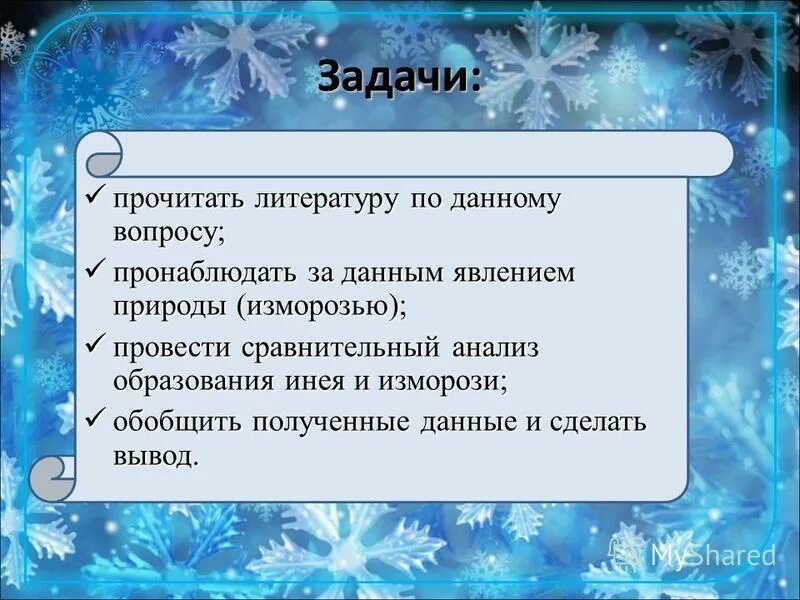 Задачи:

✓ прочитать литературу по данному вопросу;

✓ пронаблюдать за данным явлением природы (изморозью);

✓ провести сравнительный анализ образования инея и изморози;

✓ обобщить полученные данные и сделать вывод.

MyShared